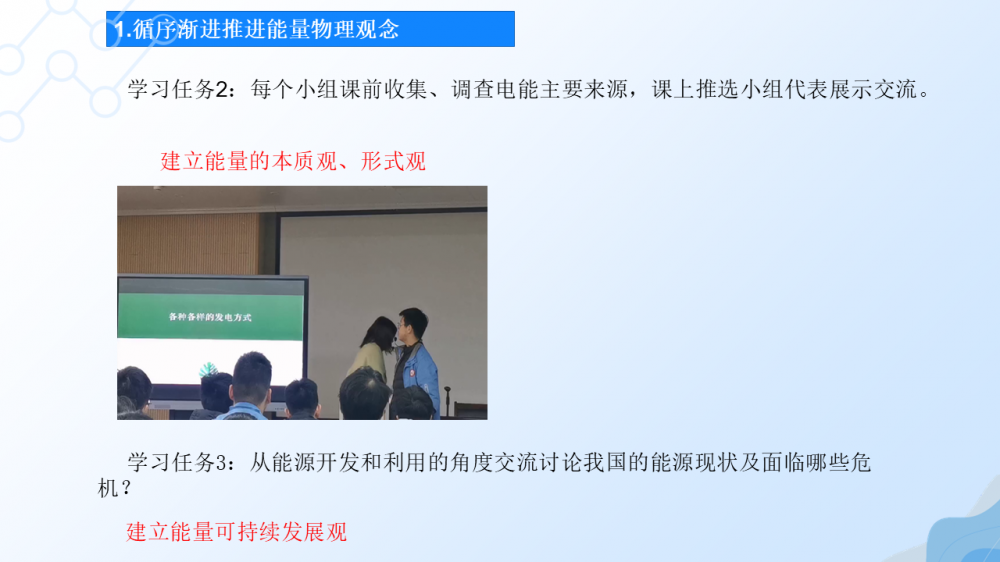 1.循序渐进推进能量物理观念

学习任务2：每个小组课前收集、调查电能主要来源，课上推选小组代表展示交流。

建立能量的本质观、形式观

各种各样的发电方式

学习任务3：从能源开发和利用的角度交流讨论我国的能源现状及面临哪些危机？

建立能量可持续发展观